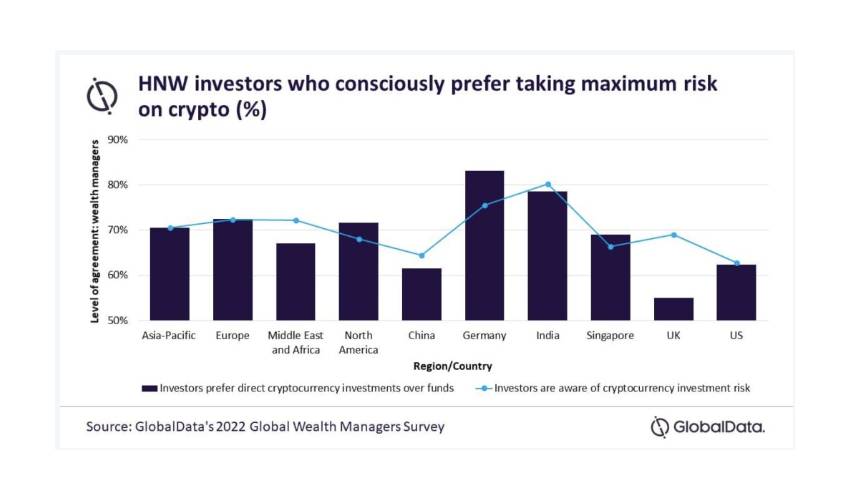 HNW investors who consciously prefer taking maximum risk on crypto (%)

Level of agreement: wealth managers

90%
80%
70%
60%
50%

Asia-Pacific
Europe
Middle East and Africa
North America
China
Germany
India
Singapore
UK
US

Region/Country

Investors prefer direct cryptocurrency investments over funds
Investors are aware of cryptocurrency investment risk

Source: GlobalData's 2022 Global Wealth Managers Survey

GlobalData.